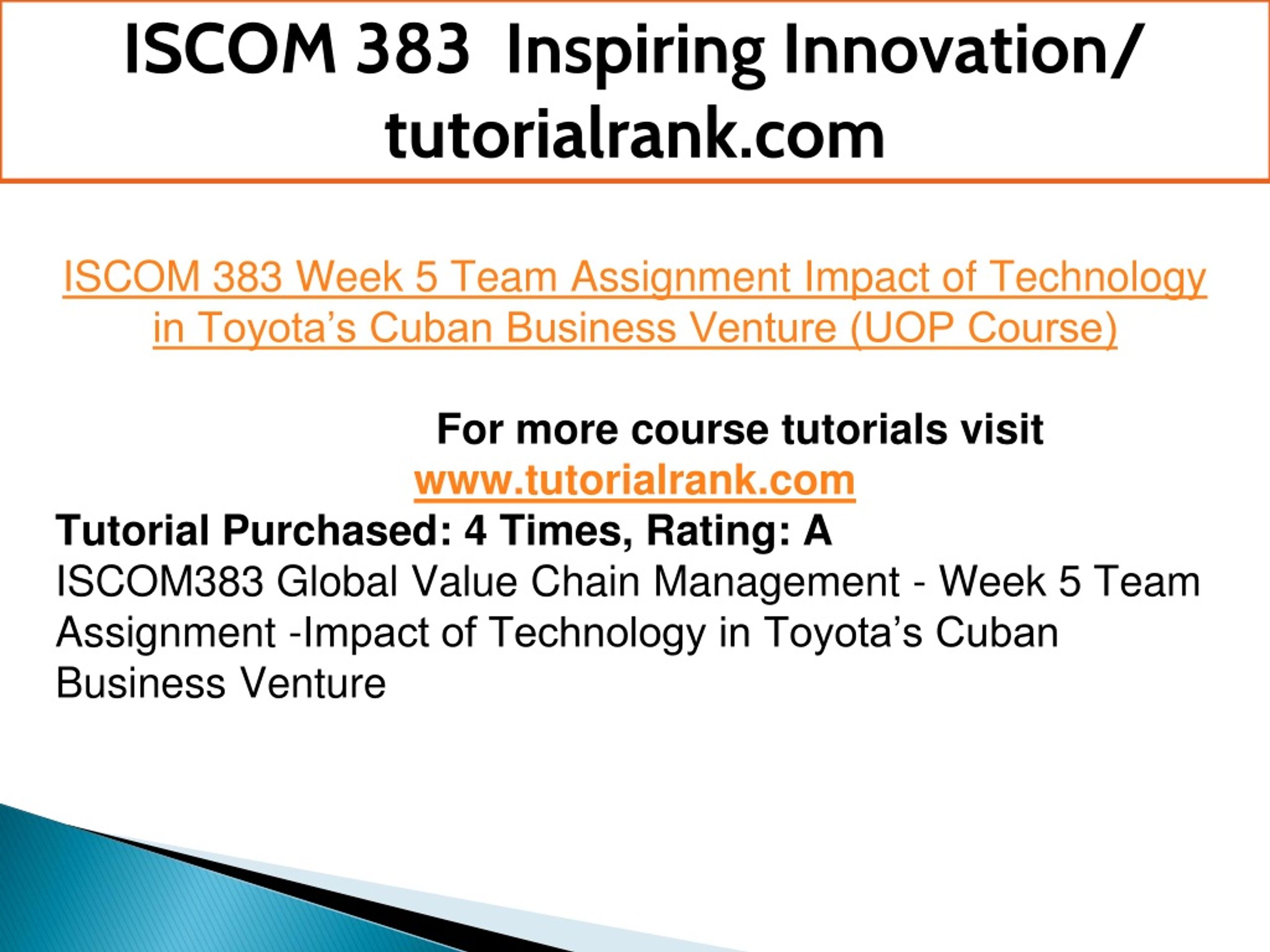 ISCOM 383 Inspiring Innovation/ tutorialrank.com

ISCOM 383 Week 5 Team Assignment Impact of Technology in Toyota’s Cuban Business Venture (UOP Course)

For more course tutorials visit
www.tutorialrank.com
Tutorial Purchased: 4 Times, Rating: A
ISCOM383 Global Value Chain Management - Week 5 Team Assignment -Impact of Technology in Toyota’s Cuban Business Venture